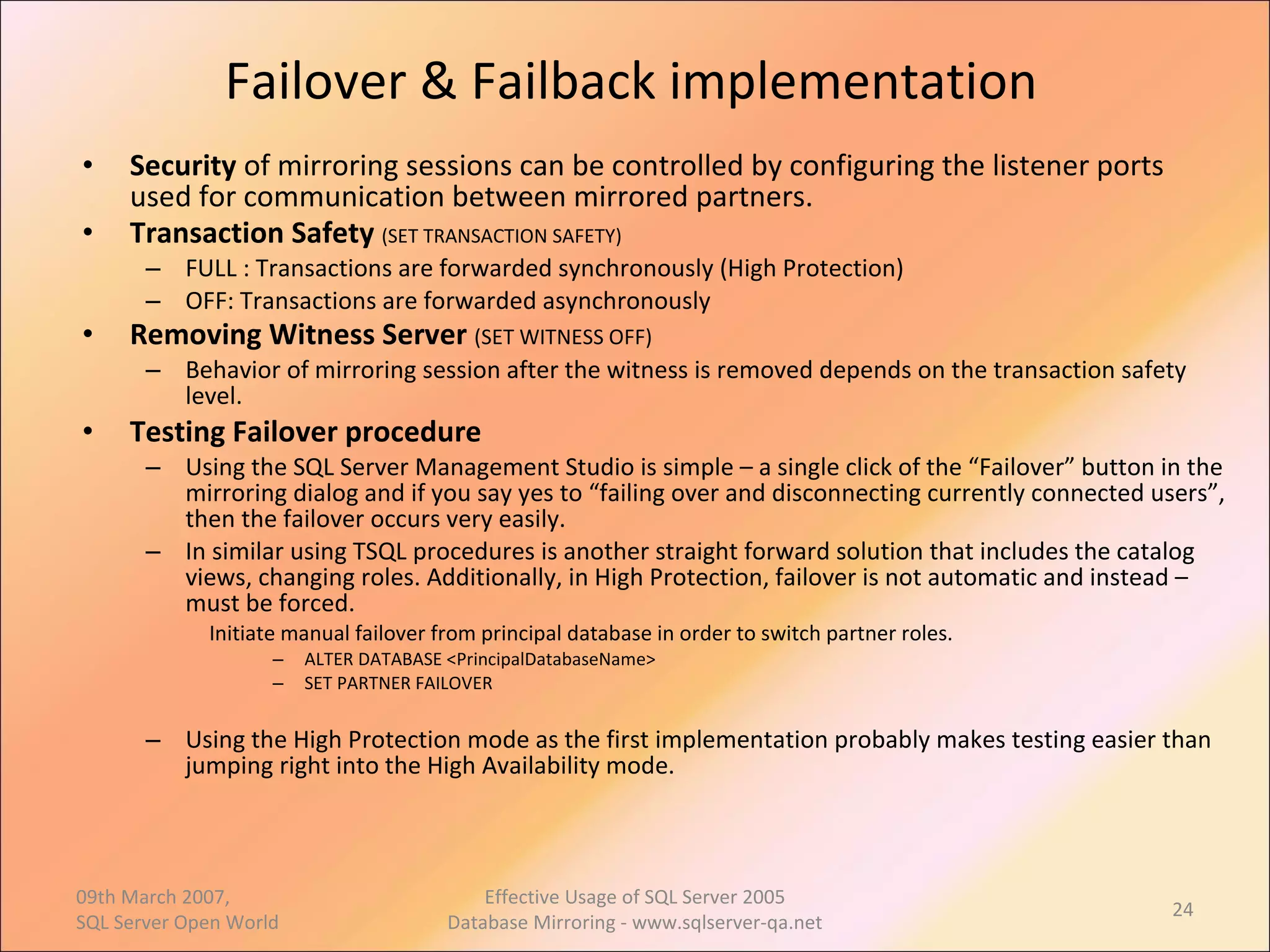 Failover & Failback implementation

• Security of mirroring sessions can be controlled by configuring the listener ports used for communication between mirrored partners.
• Transaction Safety (SET TRANSACTION SAFETY)
– FULL : Transactions are forwarded synchronously (High Protection)
– OFF: Transactions are forwarded asynchronously
• Removing Witness Server (SET WITNESS OFF)
– Behavior of mirroring session after the witness is removed depends on the transaction safety level.
• Testing Failover procedure
– Using the SQL Server Management Studio is simple – a single click of the “Failover” button in the mirroring dialog and if you say yes to “failing over and disconnecting currently connected users”, then the failover occurs very easily.
– In similar using TSQL procedures is another straight forward solution that includes the catalog views, changing roles. Additionally, in High Protection, failover is not automatic and instead – must be forced.

Initiate manual failover from principal database in order to switch partner roles.
– ALTER DATABASE <PrincipalDatabaseName>
– SET PARTNER FAILOVER

– Using the High Protection mode as the first implementation probably makes testing easier than jumping right into the High Availability mode.

09th March 2007,
SQL Server Open World

Effective Usage of SQL Server 2005
Database Mirroring - www.sqlserver-qa.net

24